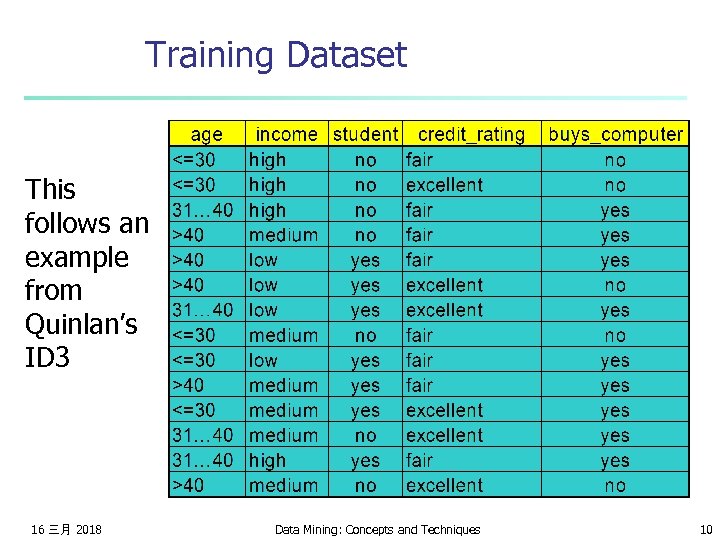 Training Dataset

This follows an example from Quinlan's ID3

| age | income | student | credit_rating | buys_computer |
|---|---|---|---|---|
| <=30 | high | no | fair | no |
| <=30 | high | no | excellent | no |
| 31…40 | high | no | fair | yes |
| >40 | medium | no | fair | yes |
| >40 | low | yes | fair | yes |
| >40 | low | yes | excellent | no |
| 31…40 | low | yes | excellent | yes |
| <=30 | medium | no | fair | no |
| <=30 | low | yes | fair | yes |
| >40 | medium | yes | fair | yes |
| <=30 | medium | yes | excellent | yes |
| 31…40 | medium | no | excellent | yes |
| 31…40 | high | yes | fair | yes |
| >40 | medium | no | excellent | no |

16 三月 2018

Data Mining: Concepts and Techniques

10